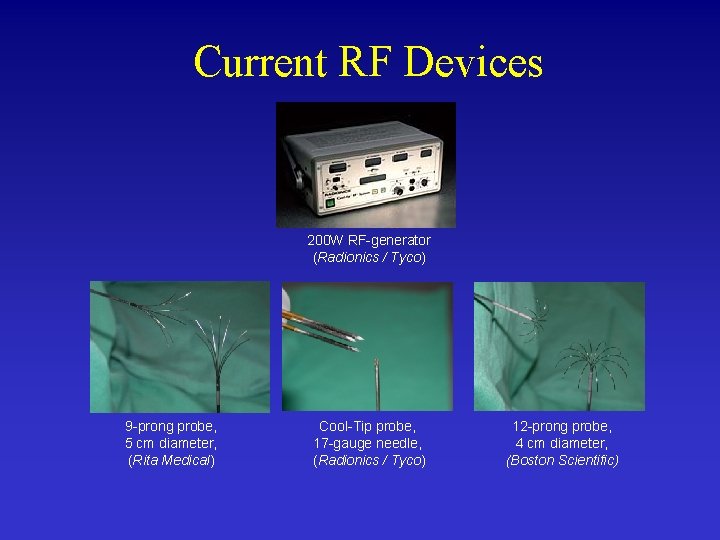 Current RF Devices

200W RF-generator
(Radionics / Tyco)

9-prong probe,
5 cm diameter,
(Rita Medical)

Cool-Tip probe,
17-gauge needle,
(Radionics / Tyco)

12-prong probe,
4 cm diameter,
(Boston Scientific)